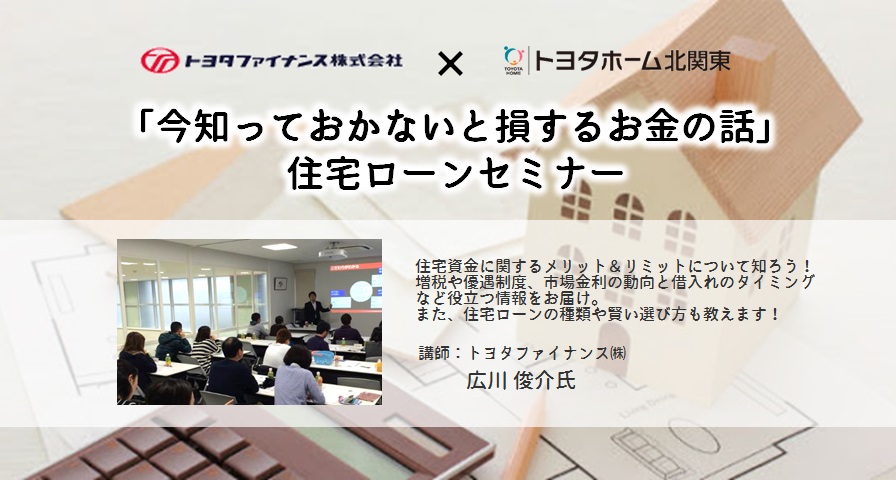 トヨタファイナンス株式会社 × TOYOTA HOME トヨタホーム北関東

「今知っておかないと損するお金の話」
住宅ローンセミナー

住宅資金に関するメリット＆リミットについて知ろう！
増税や優遇制度、市場金利の動向と借入れのタイミングなど役立つ情報をお届け。
また、住宅ローンの種類や賢い選び方も教えます！

講師：トヨタファイナンス㈱
広川 俊介氏